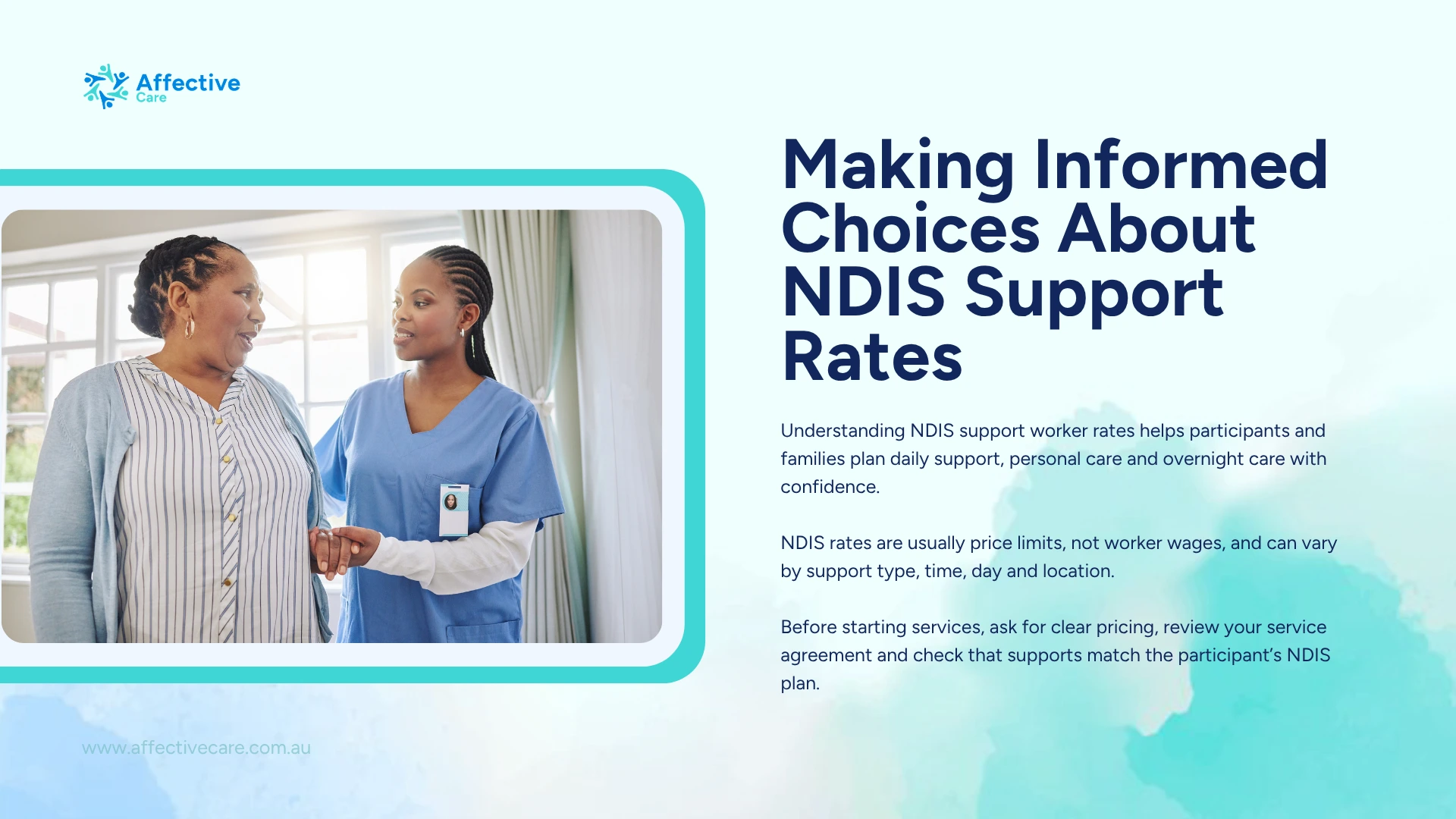 Affective Care

Making Informed Choices About NDIS Support Rates

Understanding NDIS support worker rates helps participants and families plan daily support, personal care and overnight care with confidence.

NDIS rates are usually price limits, not worker wages, and can vary by support type, time, day and location.

Before starting services, ask for clear pricing, review your service agreement and check that supports match the participant's NDIS plan.

www.affectivecare.com.au